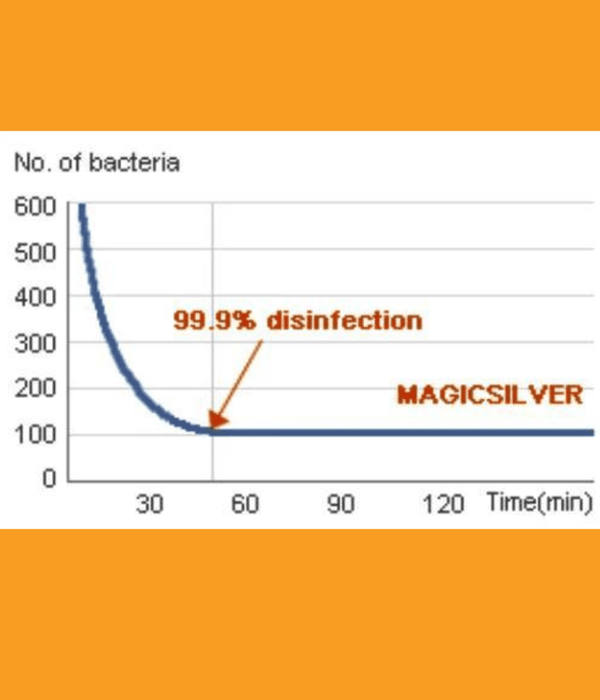 No. of bacteria

600
500
400
300
200
100
0

99.9% disinfection

MAGICSILVER

30
60
90
120
Time(min)